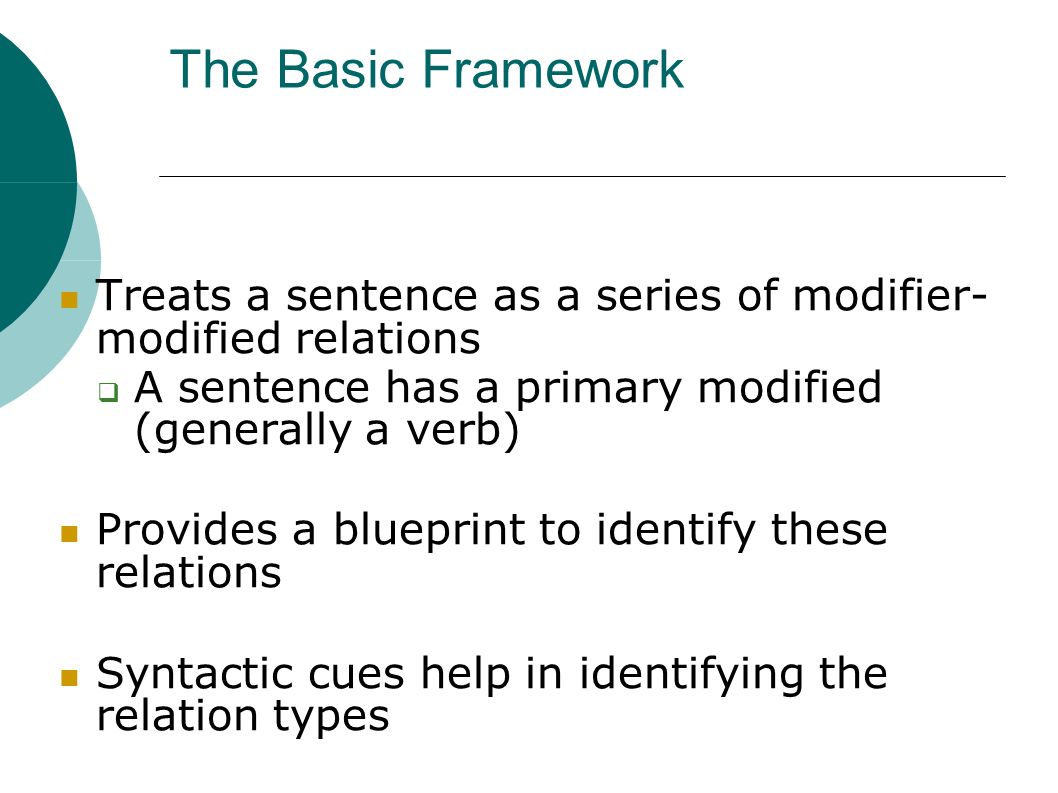 The Basic Framework

Treats a sentence as a series of modifier-modified relations

A sentence has a primary modified (generally a verb)

Provides a blueprint to identify these relations

Syntactic cues help in identifying the relation types